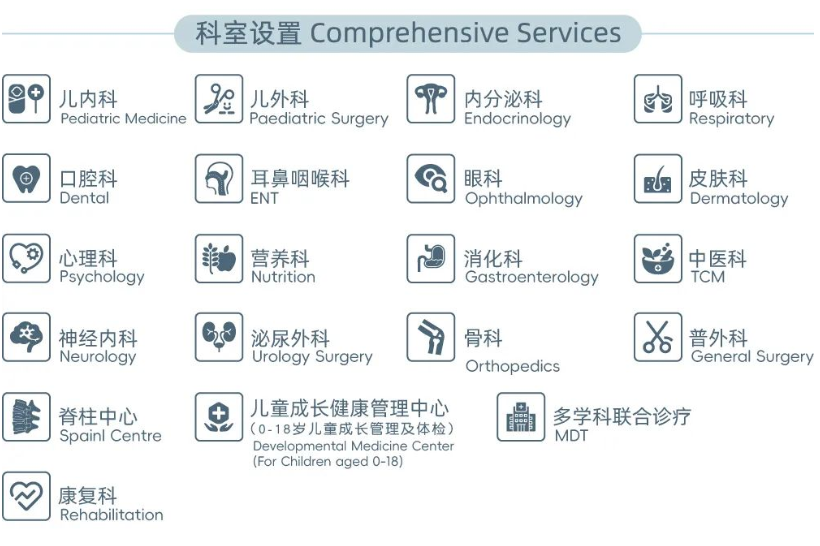 科室设置 Comprehensive Services

儿内科
Pediatric Medicine

儿外科
Paediatric Surgery

内分泌科
Endocrinology

呼吸科
Respiratory

口腔科
Dental

耳鼻咽喉科
ENT

眼科
Ophthalmology

皮肤科
Dermatology

心理科
Psychology

营养科
Nutrition

消化科
Gastroenterology

中医科
TCM

神经内科
Neurology

泌尿外科
Urology Surgery

骨科
Orthopedics

普外科
General Surgery

脊柱中心
Spainl Centre

儿童成长健康管理中心
(0-18岁儿童成长管理及体检)
Developmental Medicine Center
(For Children aged 0-18)

多学科联合诊疗
MDT

康复科
Rehabilitation